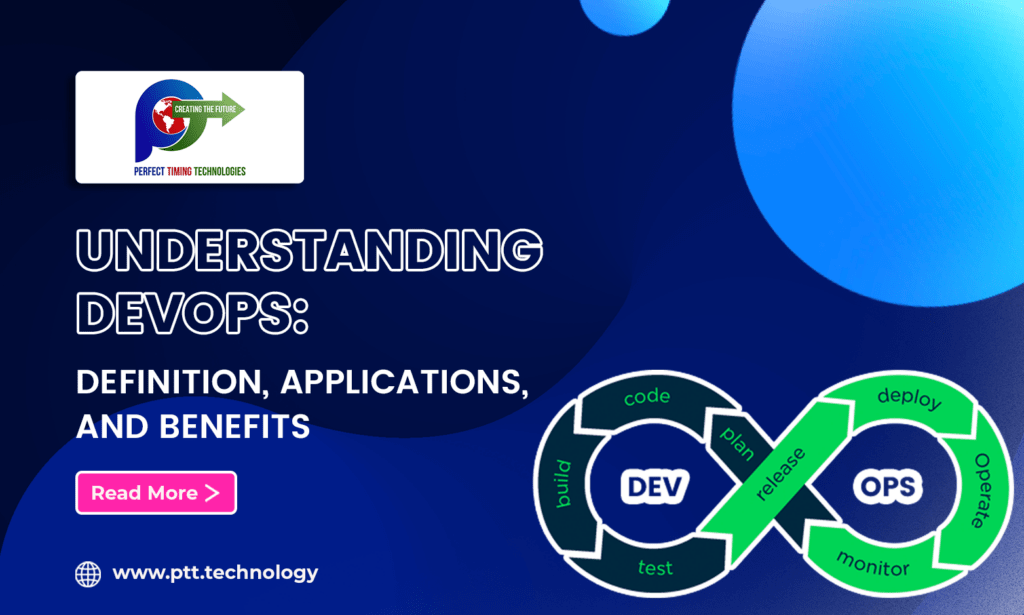 CREATING THE FUTURE
PERFECT TIMING TECHNOLOGIES

UNDERSTANDING DEVOPS:

DEFINITION, APPLICATIONS, AND BENEFITS

Read More >

www.ptt.technology

code
plan
build
DEV
test
release
deploy
OPS
Operate
monitor